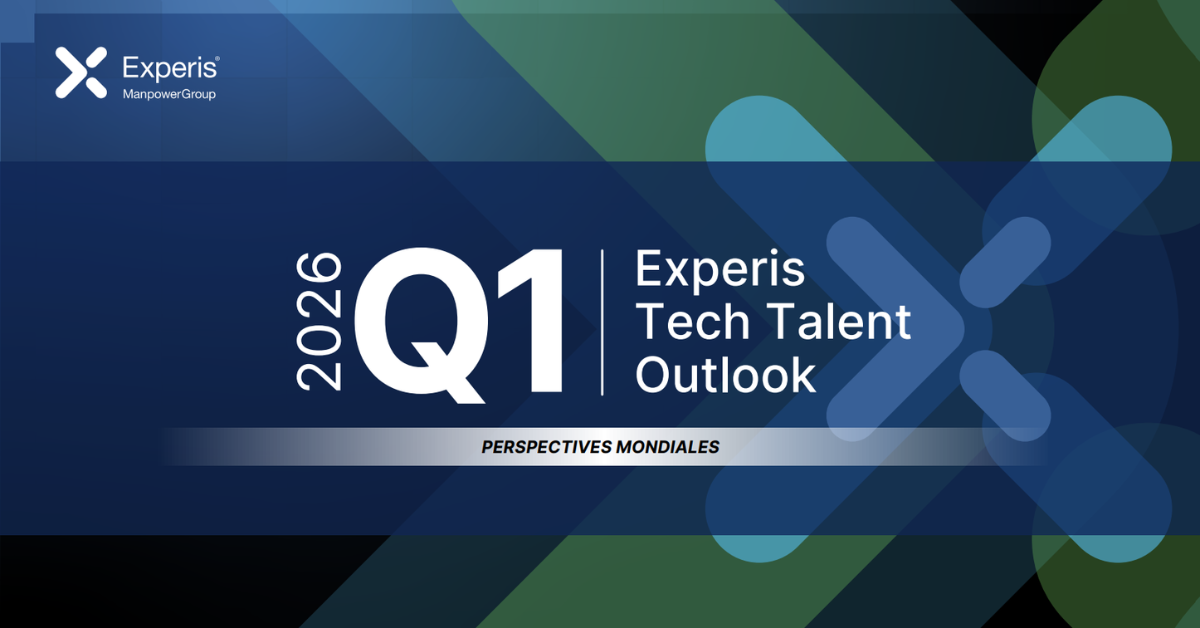 Experis®
ManpowerGroup

2026 Q1 Experis Tech Talent Outlook

PERSPECTIVES MONDIALES